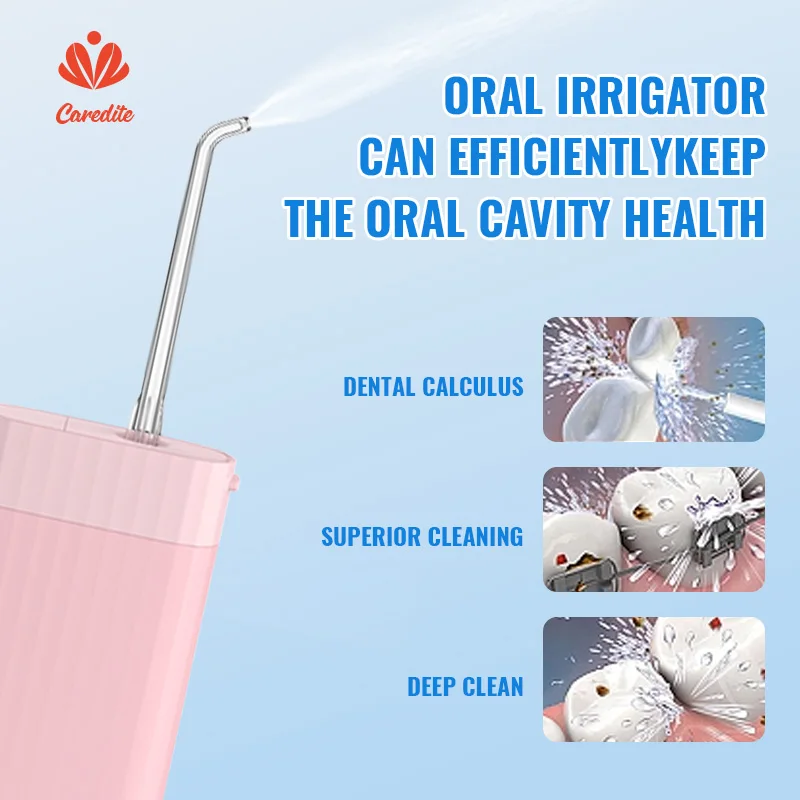 Caredite

ORAL IRRIGATOR CAN EFFICIENTLYKEEP THE ORAL CAVITY HEALTH

DENTAL CALCULUS

SUPERIOR CLEANING

DEEP CLEAN